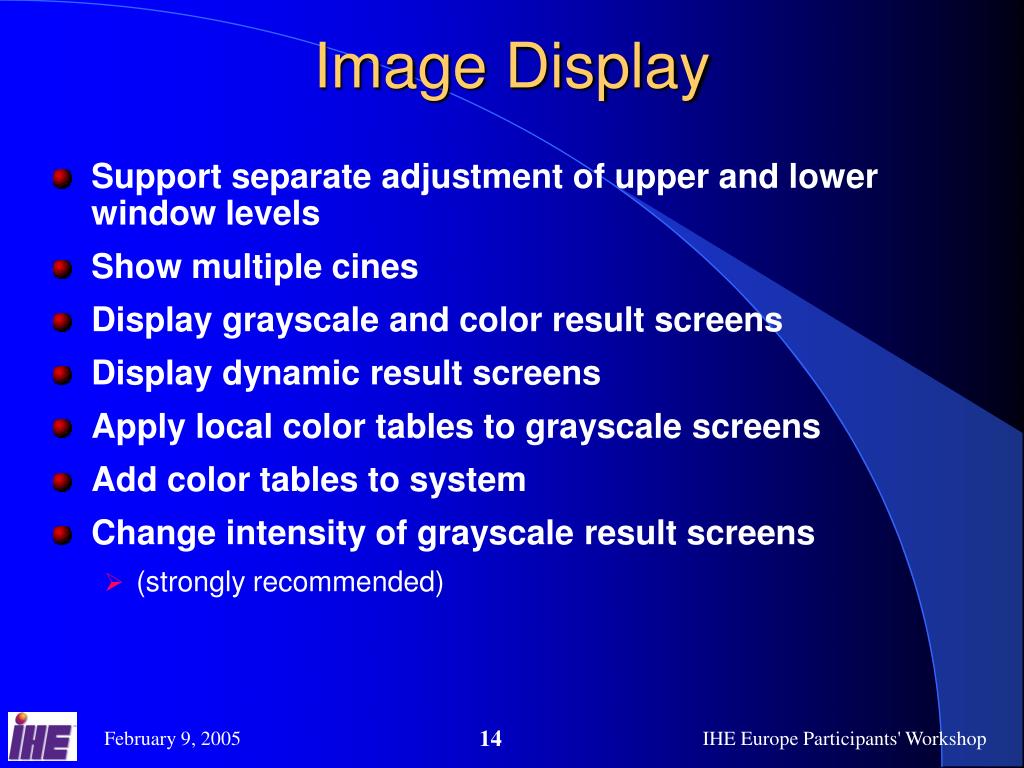 Image Display

Support separate adjustment of upper and lower window levels

Show multiple cines

Display grayscale and color result screens

Display dynamic result screens

Apply local color tables to grayscale screens

Add color tables to system

Change intensity of grayscale result screens

(strongly recommended)

IHE

February 9, 2005

14

IHE Europe Participants' Workshop